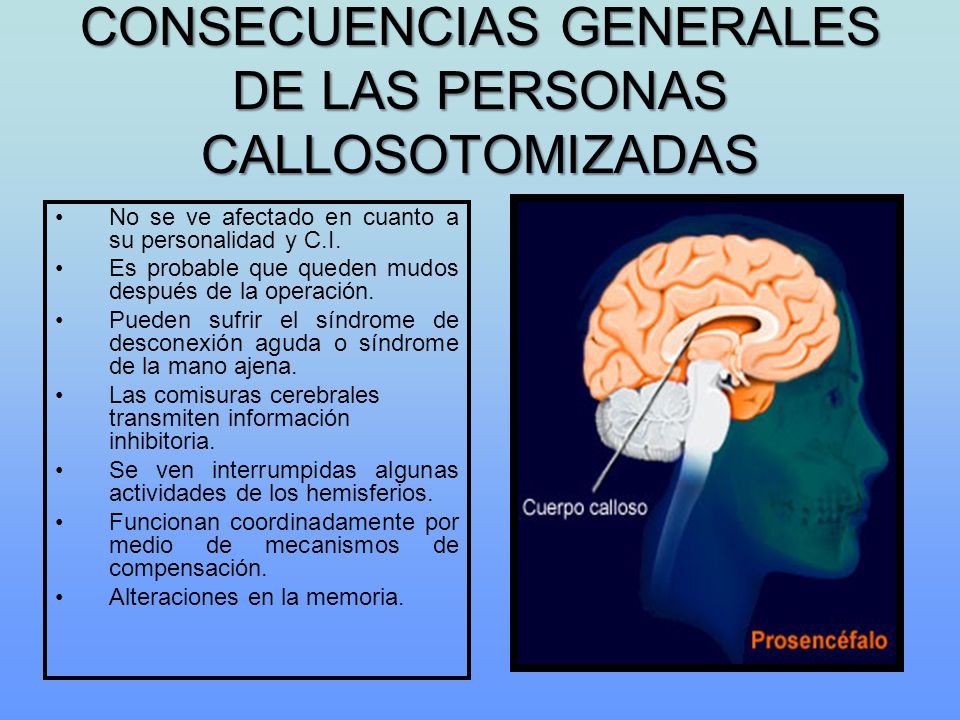 CONSECUENCIAS GENERALES DE LAS PERSONAS CALLOSOTOMIZADAS

• No se ve afectado en cuanto a su personalidad y C.I.
• Es probable que queden mudos después de la operación.
• Pueden sufrir el síndrome de desconexión aguda o síndrome de la mano ajena.
• Las comisuras cerebrales transmiten información inhibitoria.
• Se ven interrumpidas algunas actividades de los hemisferios.
• Funcionan coordinadamente por medio de mecanismos de compensación.
• Alteraciones en la memoria.

Cuerpo calloso

Prosencéfalo